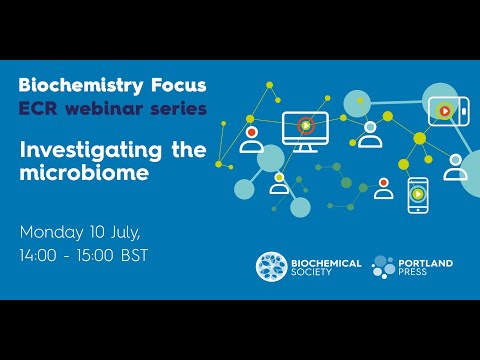 Biochemistry Focus
ECR webinar series

Investigating the microbiome

Monday 10 July,
14:00 - 15:00 BST

BIOCHEMICAL SOCIETY

PORTLAND PRESS